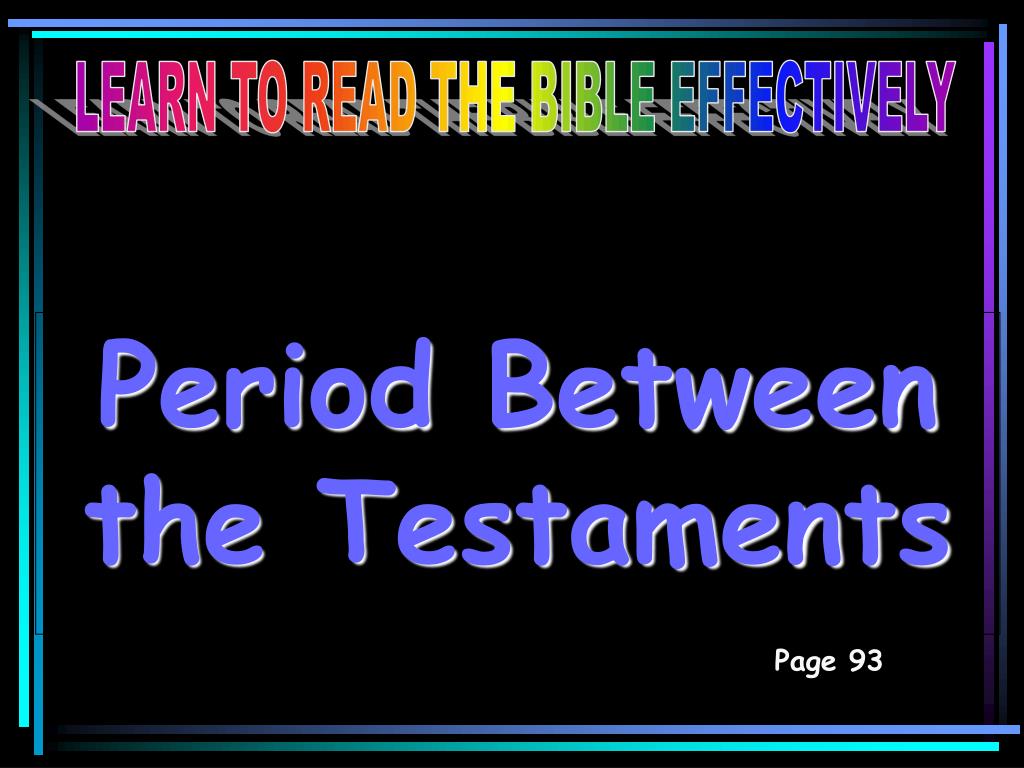 LEARN TO READ THE BIBLE EFFECTIVELY

Period Between the Testaments

Page 93